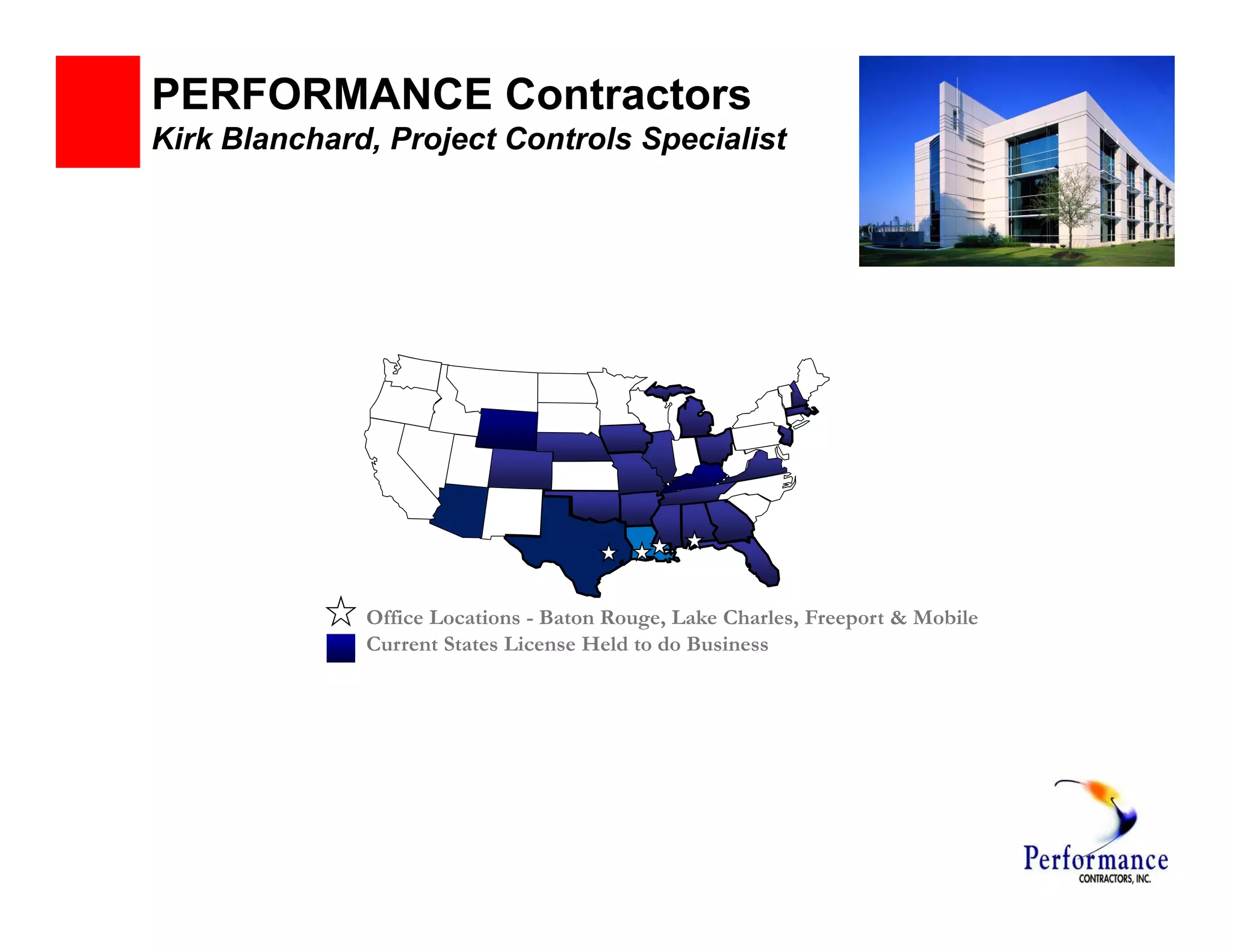 PERFORMANCE Contractors
Kirk Blanchard, Project Controls Specialist

Office Locations - Baton Rouge, Lake Charles, Freeport & Mobile
Current States License Held to do Business

Performance
CONTRACTORS, INC.